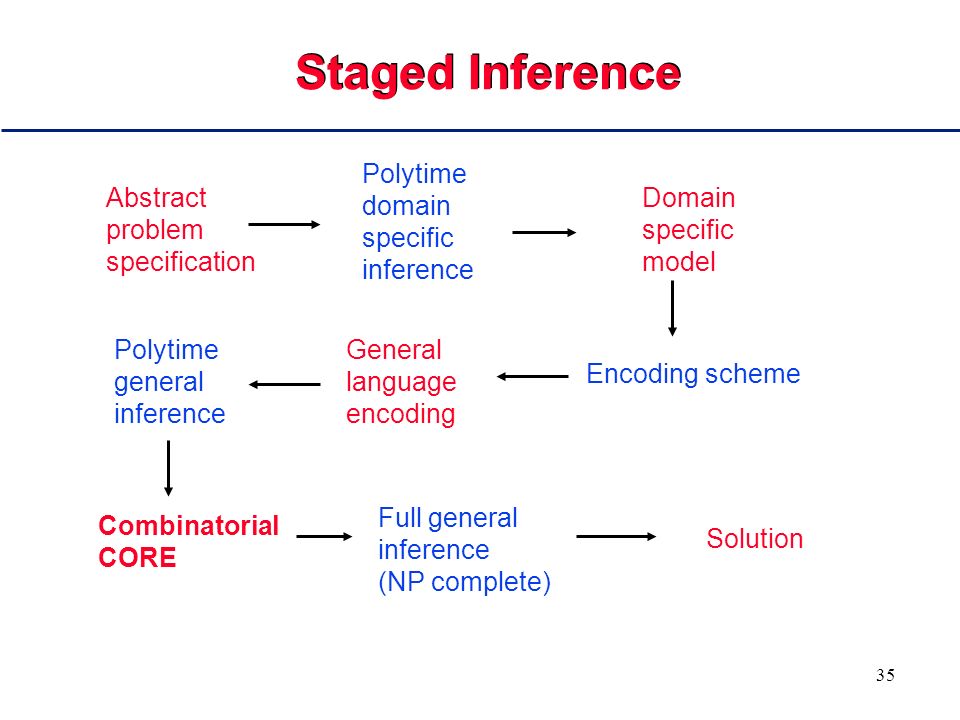 Staged Inference

Abstract problem specification

Polytime domain specific inference

Domain specific model

Encoding scheme

General language encoding

Polytime general inference

Combinatorial CORE

Full general inference (NP complete)

Solution

35